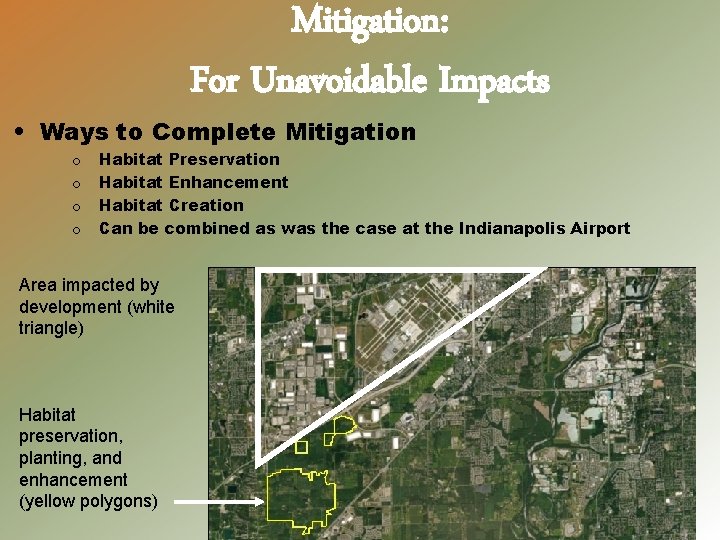 Mitigation:
For Unavoidable Impacts

• Ways to Complete Mitigation
  o Habitat Preservation
  o Habitat Enhancement
  o Habitat Creation
  o Can be combined as was the case at the Indianapolis Airport

Area impacted by development (white triangle)

Habitat preservation, planting, and enhancement (yellow polygons)